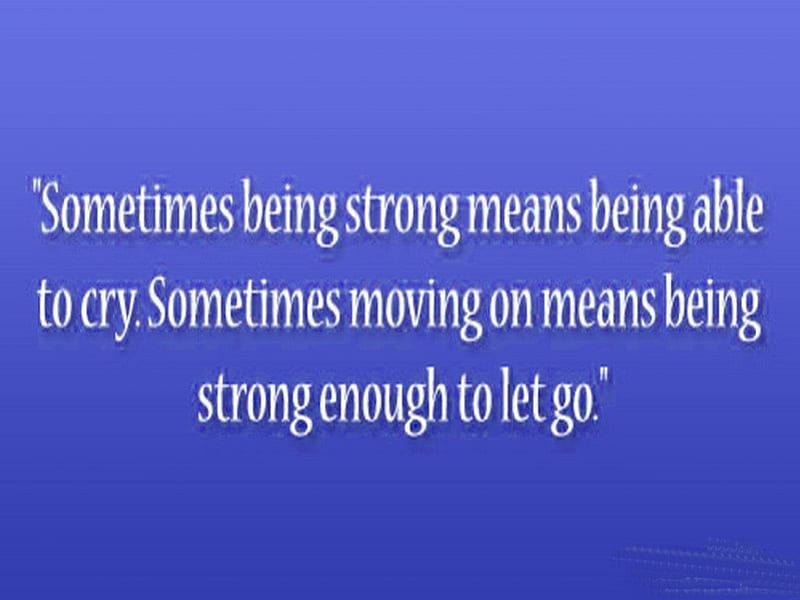 "Sometimes being strong means being able to cry. Sometimes moving on means being strong enough to let go."